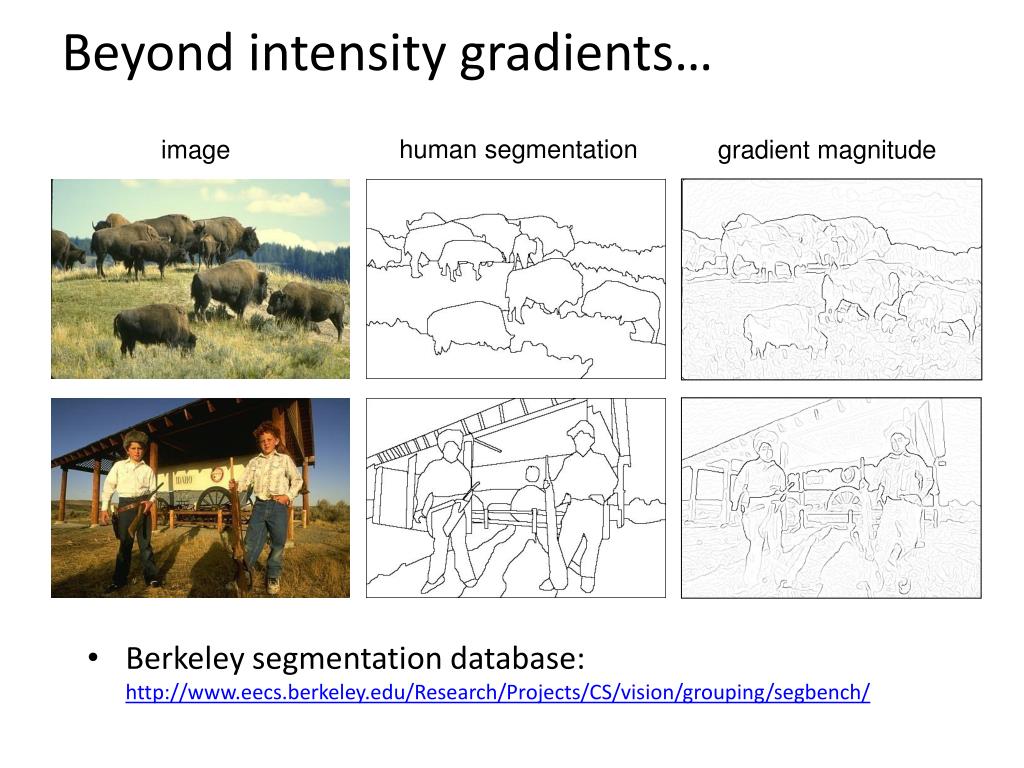 Beyond intensity gradients…

image

human segmentation

gradient magnitude

IDAHO

• Berkeley segmentation database:
http://www.eecs.berkeley.edu/Research/Projects/CS/vision/grouping/segbench/